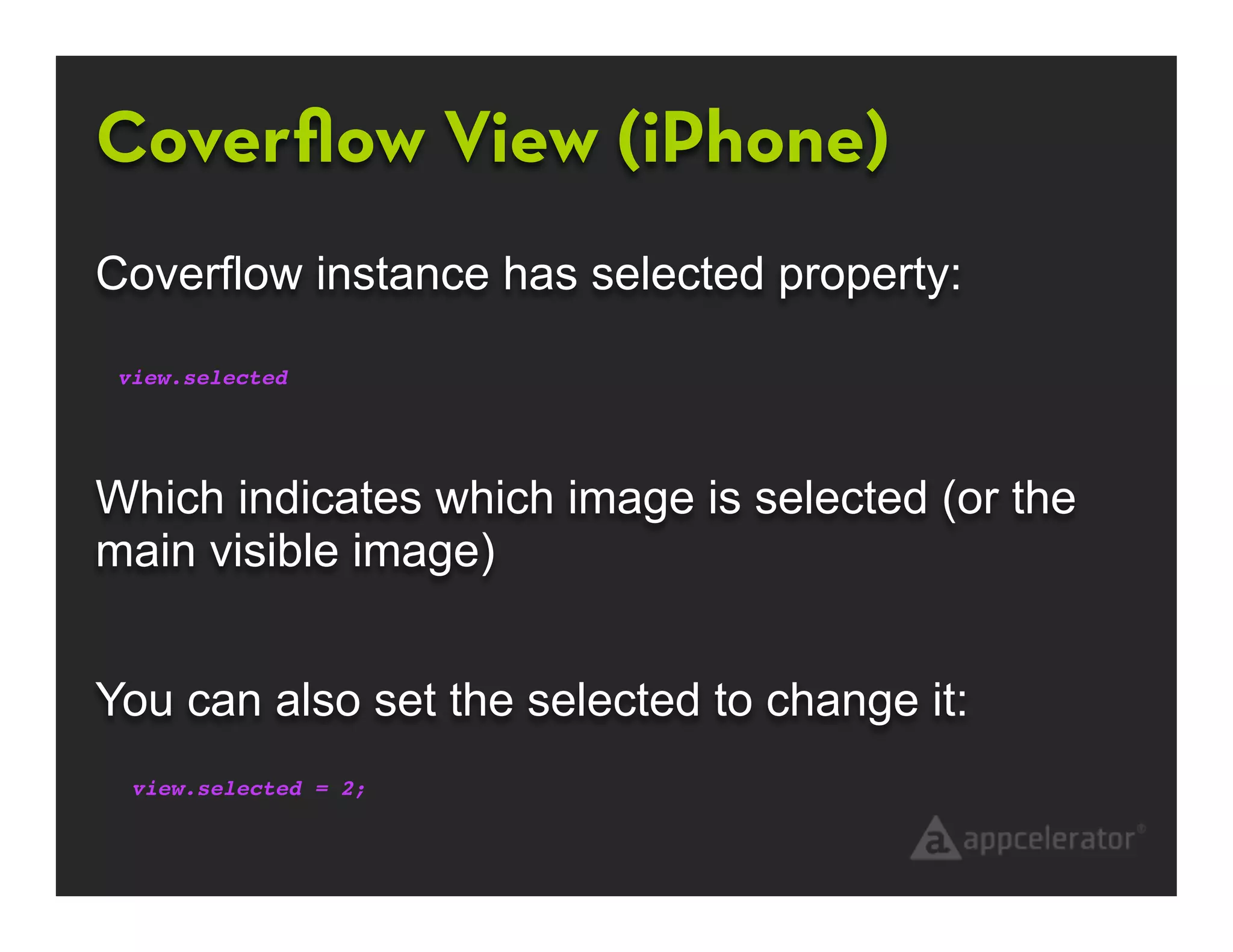 Coverflow View (iPhone)

Coverflow instance has selected property:

view.selected

Which indicates which image is selected (or the main visible image)

You can also set the selected to change it:

view.selected = 2;

appcelerator®